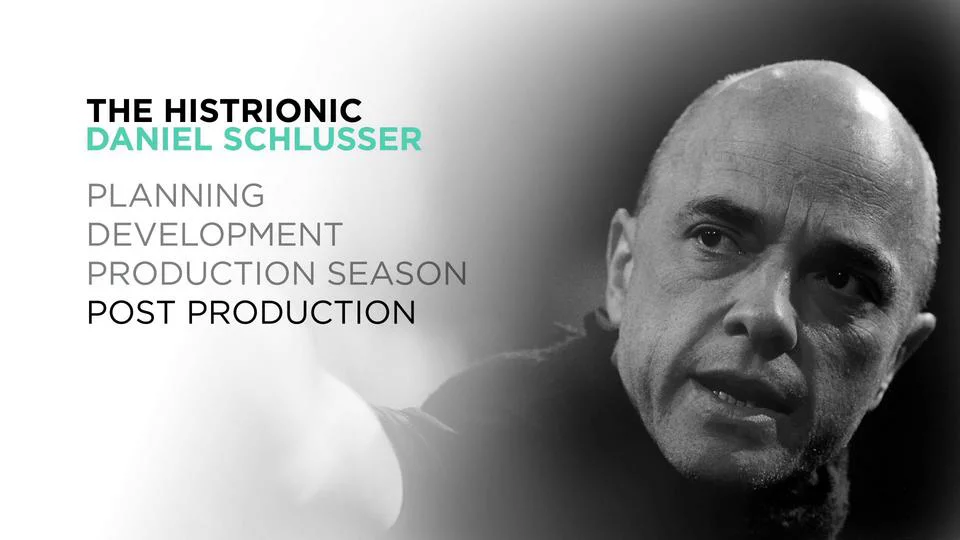 THE HISTRIONIC
DANIEL SCHLUSSER

PLANNING
DEVELOPMENT
PRODUCTION SEASON
POST PRODUCTION